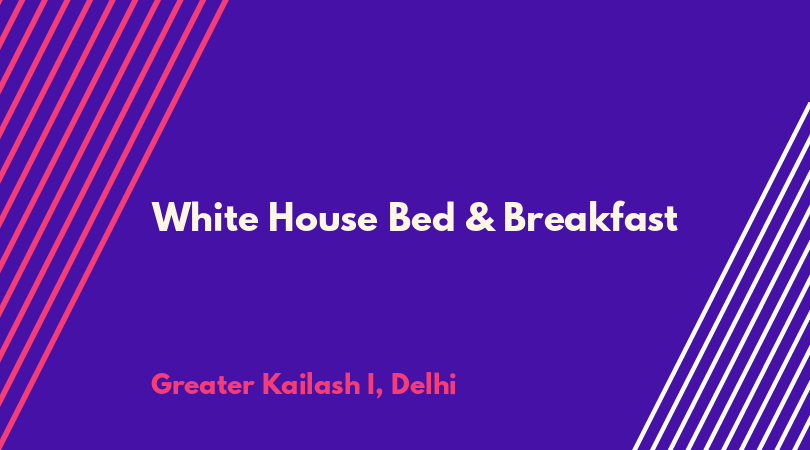 White House Bed & Breakfast

Greater Kailash I, Delhi